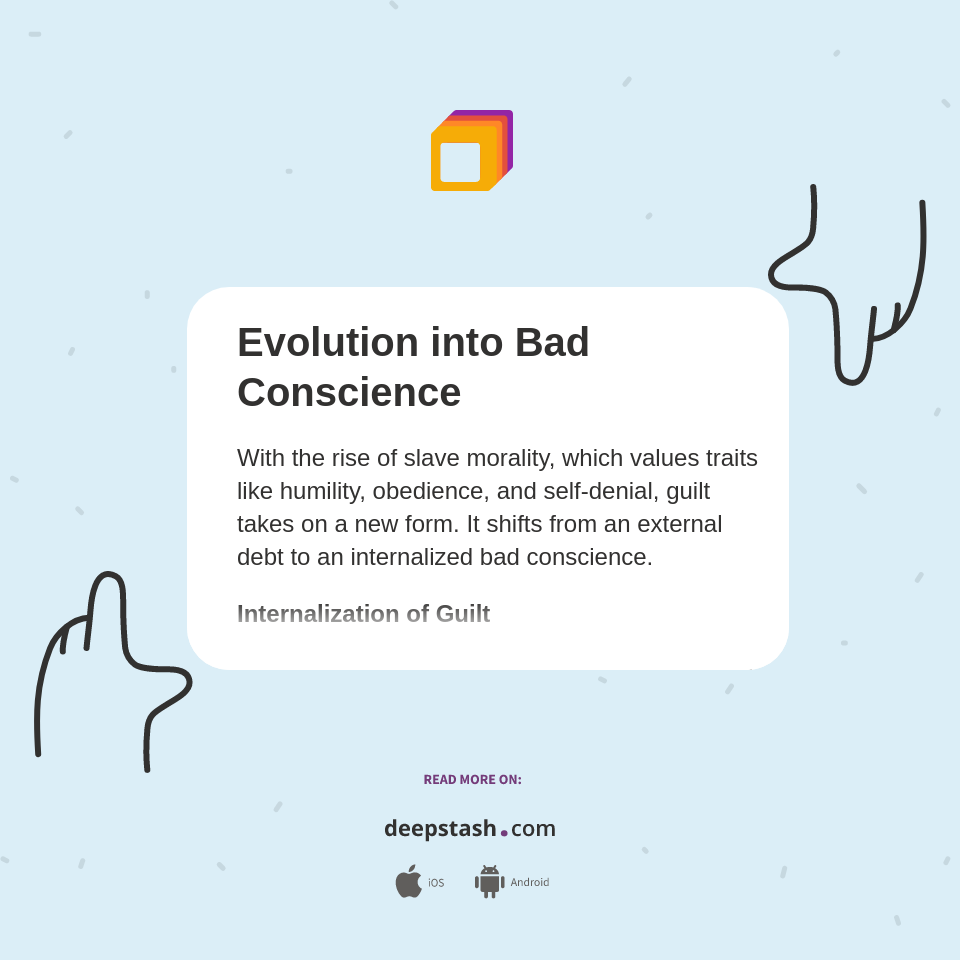 Evolution into Bad Conscience

With the rise of slave morality, which values traits like humility, obedience, and self-denial, guilt takes on a new form. It shifts from an external debt to an internalized bad conscience.

Internalization of Guilt

READ MORE ON:

deepstash.com

iOS Android